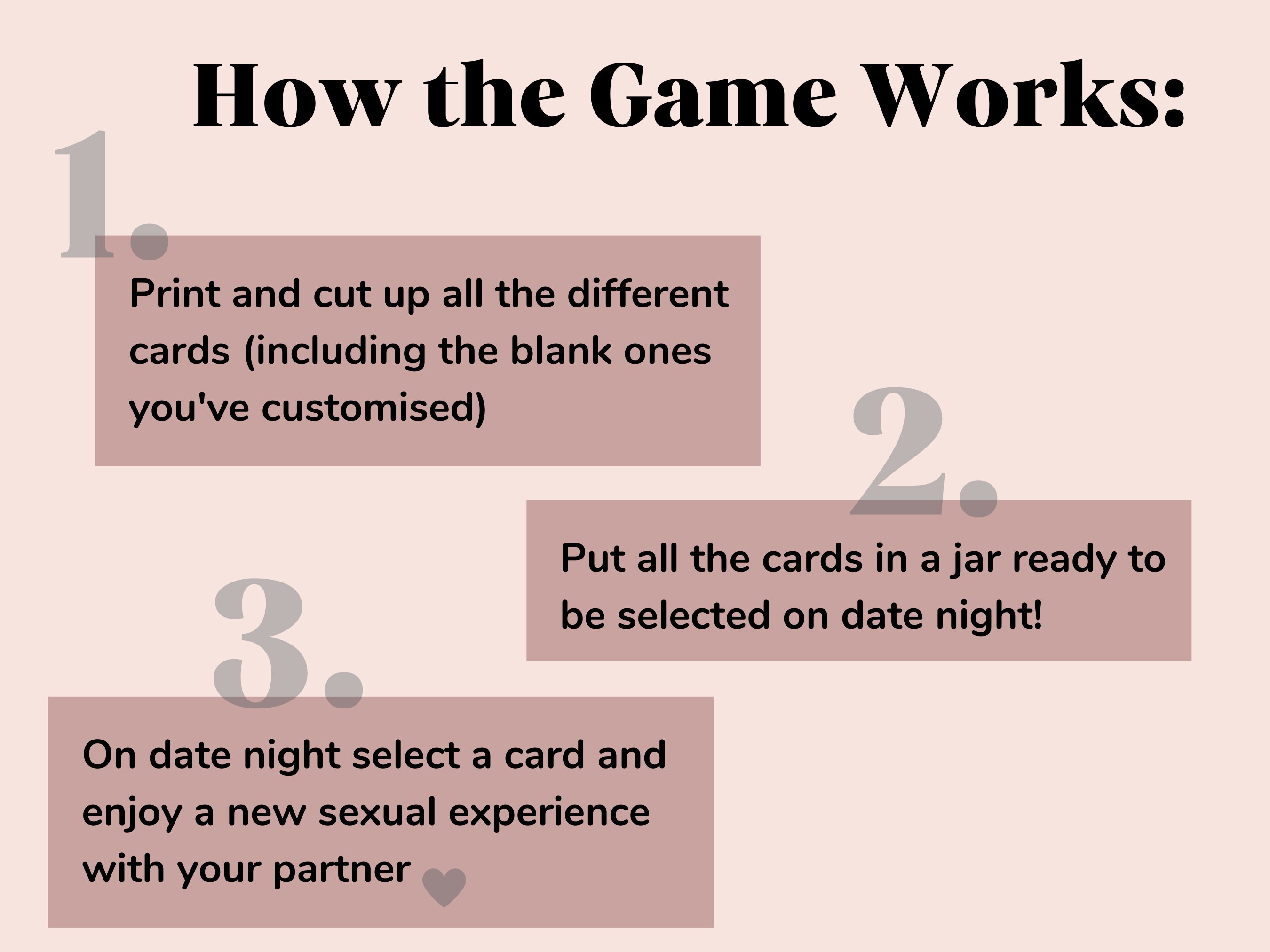 How the Game Works:

1.

Print and cut up all the different cards (including the blank ones you've customised)

2.

Put all the cards in a jar ready to be selected on date night!

3.

On date night select a card and enjoy a new sexual experience with your partner